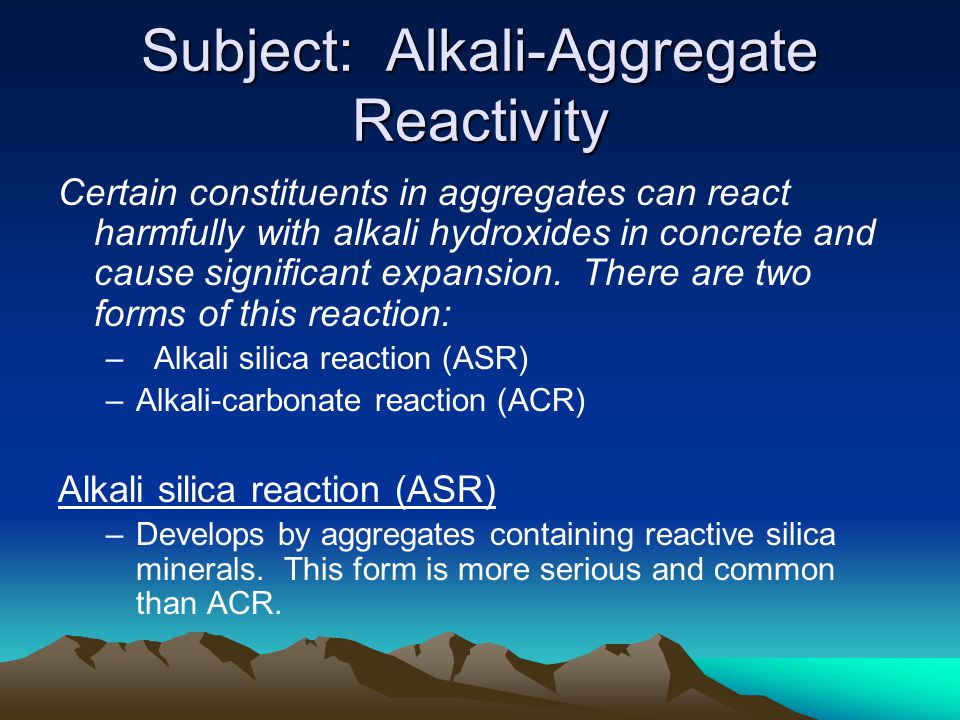 Subject: Alkali-Aggregate Reactivity

Certain constituents in aggregates can react harmfully with alkali hydroxides in concrete and cause significant expansion. There are two forms of this reaction:

– Alkali silica reaction (ASR)
– Alkali-carbonate reaction (ACR)

Alkali silica reaction (ASR)

– Develops by aggregates containing reactive silica minerals. This form is more serious and common than ACR.